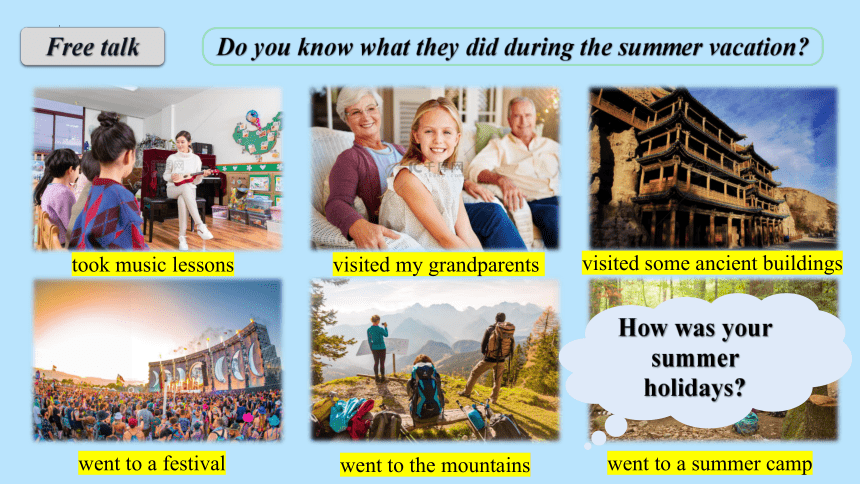 Free talk

Do you know what they did during the summer vacation?

took music lessons

visited my grandparents

visited some ancient buildings

went to a festival

went to the mountains

How was your summer holidays?

went to a summer camp